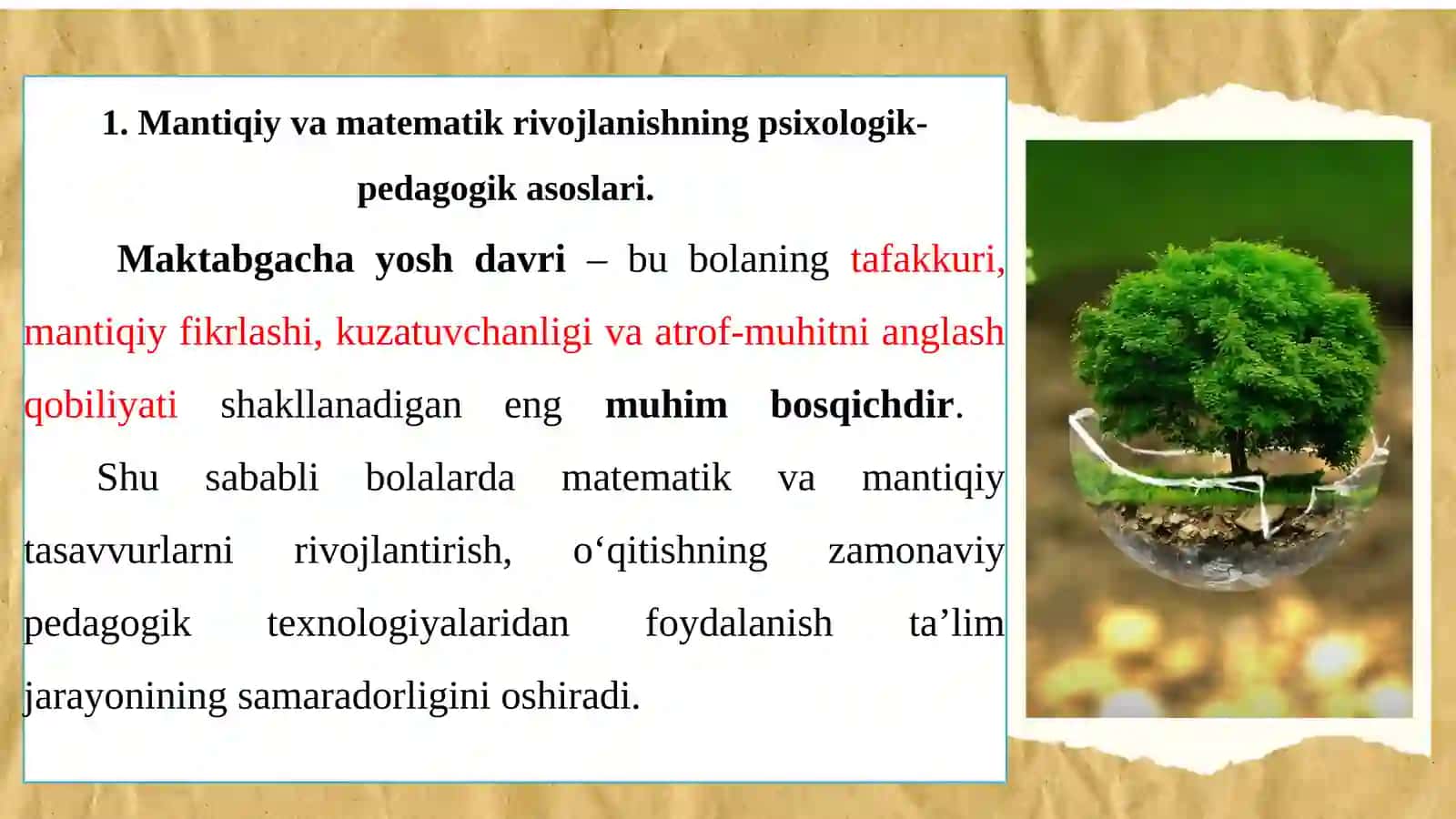 1. Mantiqiy va matematik rivojlanishning psixologik-pedagogik asoslari.

Maktabgacha yosh davri – bu bolaning tafakkuri, mantiqiy fikrlashi, kuzatuvchanligi va atrof-muhitni anglash qobiliyati shakllanadigan eng muhim bosqichdir.

Shu sababli bolalarda matematik va mantiqiy tasavvurlarni rivojlantirish, o‘qitishning zamonaviy pedagogik texnologiyalaridan foydalanish ta’lim jarayonining samaradorligini oshiradi.